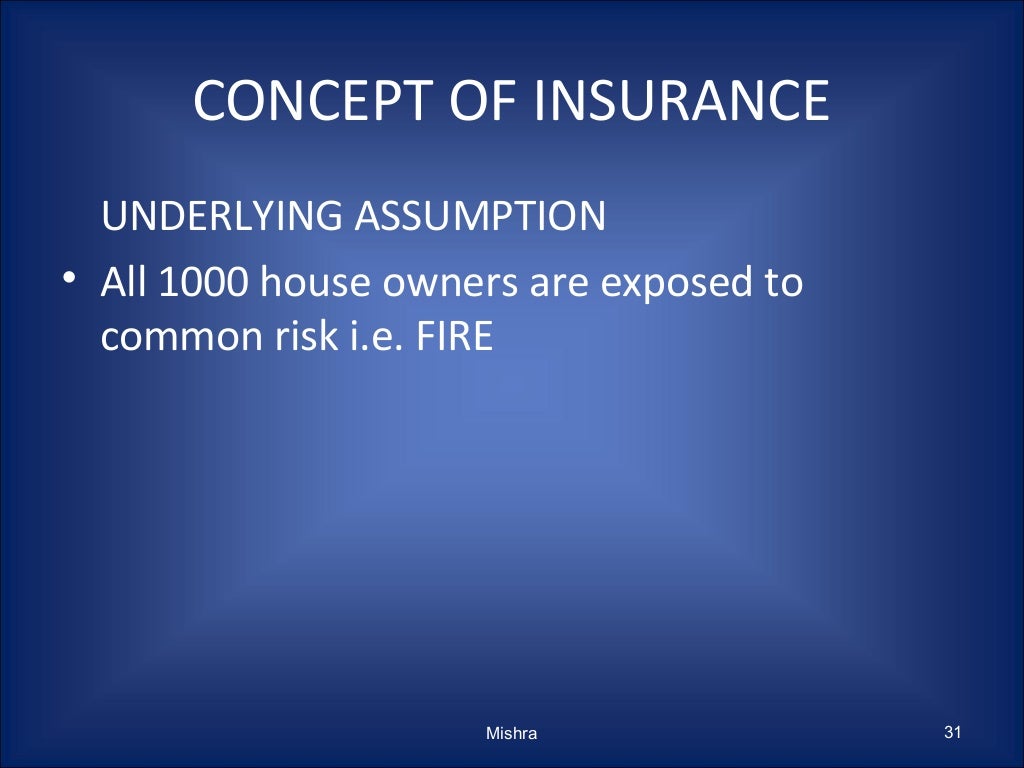 CONCEPT OF INSURANCE

UNDERLYING ASSUMPTION

• All 1000 house owners are exposed to common risk i.e. FIRE

Mishra

31